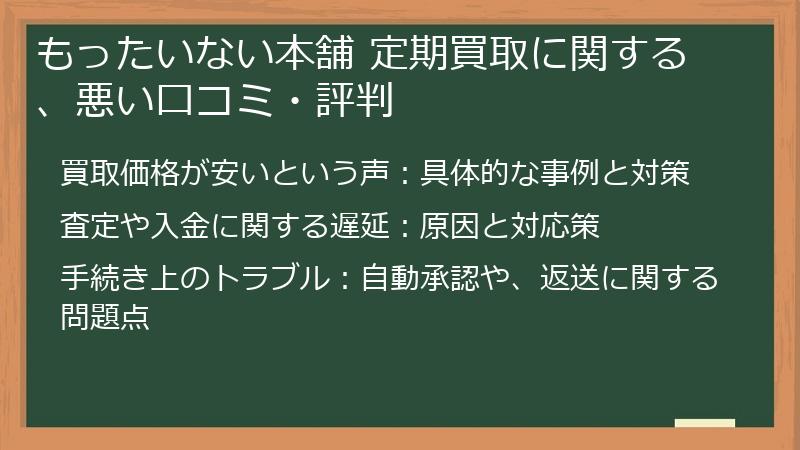 もったいない本舗 定期買取に関する、悪い口コミ・評判

買取価格が安いという声：具体的な事例と対策

査定や入金に関する遅延：原因と対応策

手続き上のトラブル：自動承認や、返送に関する問題点